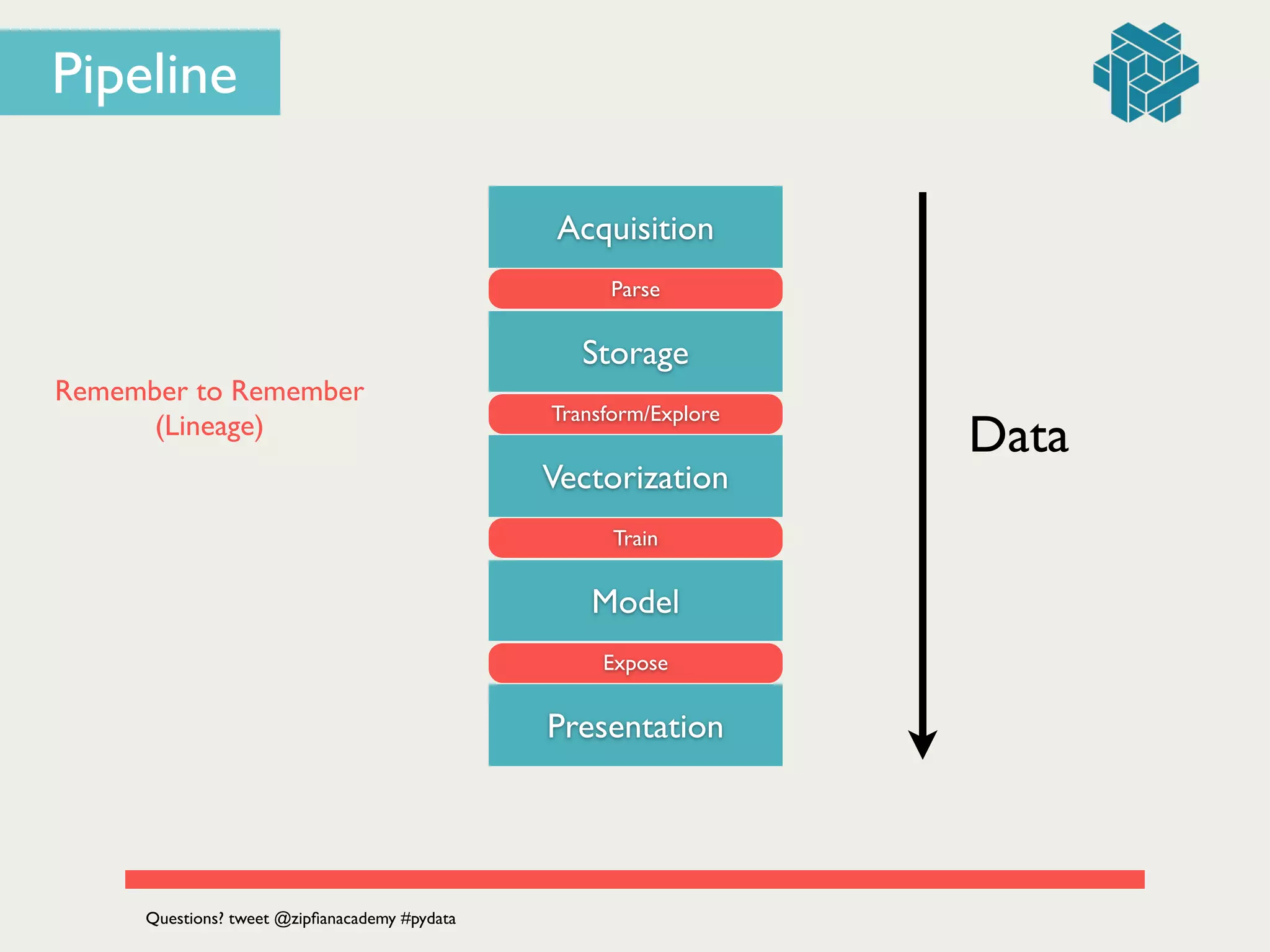 Pipeline

Remember to Remember
(Lineage)

Acquisition

Parse

Storage

Transform/Explore

Vectorization

Train

Model

Expose

Presentation

Data

Questions? tweet @zipfianacademy #pydata